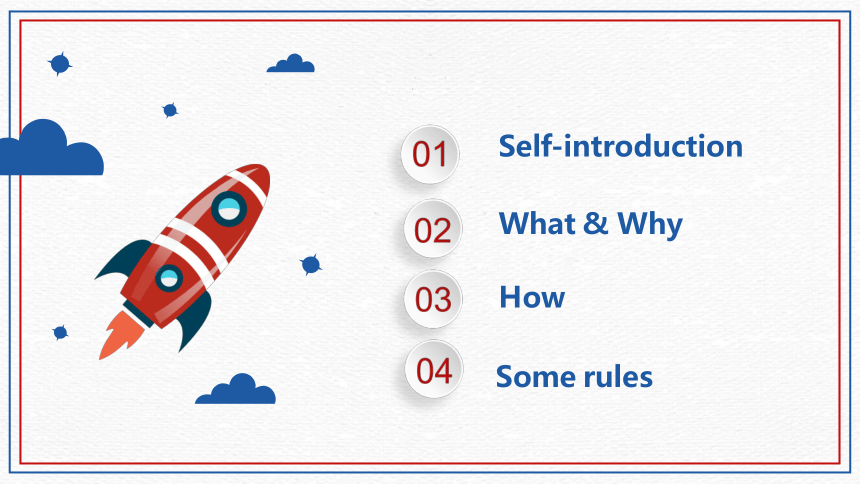 01 Self-introduction

02 What & Why

03 How

04 Some rules